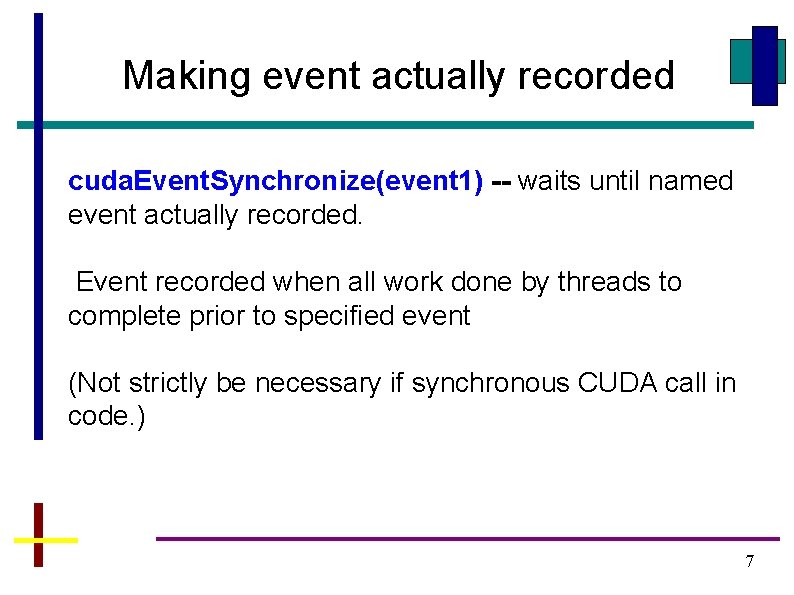 Making event actually recorded

cudaEventSynchronize(event1) -- waits until named event actually recorded.

Event recorded when all work done by threads to complete prior to specified event

(Not strictly be necessary if synchronous CUDA call in code.)

7